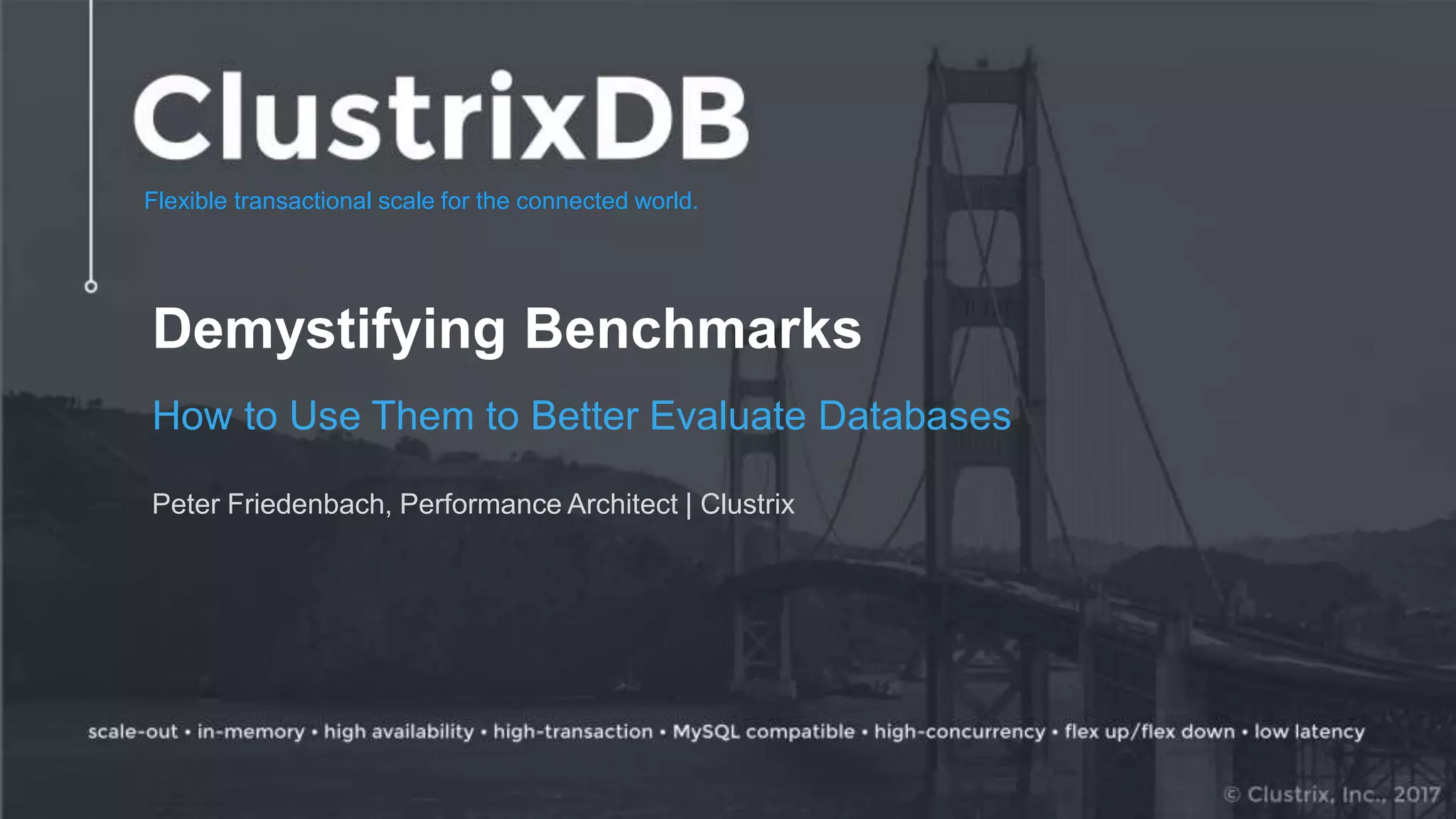 ClustrixDB

Flexible transactional scale for the connected world.

Demystifying Benchmarks

How to Use Them to Better Evaluate Databases

Peter Friedenbach, Performance Architect | Clustrix

scale-out • in-memory • high availability • high-transaction • MySQL compatible • high-concurrency • flex up/flex down • low latency

© Clustrix, Inc., 2017